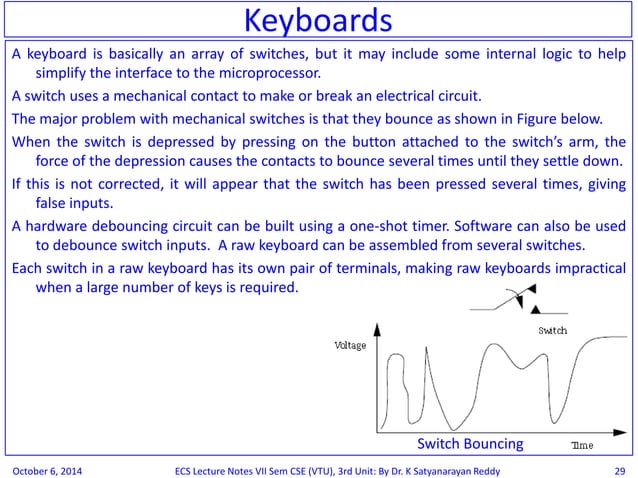 Keyboards

A keyboard is basically an array of switches, but it may include some internal logic to help simplify the interface to the microprocessor.

A switch uses a mechanical contact to make or break an electrical circuit.

The major problem with mechanical switches is that they bounce as shown in Figure below.

When the switch is depressed by pressing on the button attached to the switch's arm, the force of the depression causes the contacts to bounce several times until they settle down.

If this is not corrected, it will appear that the switch has been pressed several times, giving false inputs.

A hardware debouncing circuit can be built using a one-shot timer. Software can also be used to debounce switch inputs. A raw keyboard can be assembled from several switches.

Each switch in a raw keyboard has its own pair of terminals, making raw keyboards impractical when a large number of keys is required.

Switch

Voltage

Switch Bouncing

Time

October 6, 2014 ECS Lecture Notes VII Sem CSE (VTU), 3rd Unit: By Dr. K Satyanarayan Reddy 29